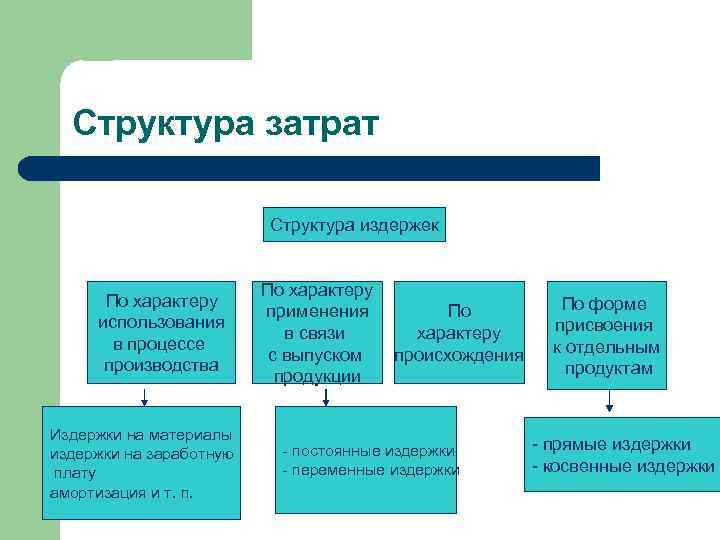 Структура затрат

Структура издержек

По характеру использования в процессе производства

По характеру применения в связи с выпуском продукции

По характеру происхождения

По форме присвоения к отдельным продуктам

Издержки на материалы издержки на заработную плату амортизация и т. п.

- постоянные издержки
- переменные издержки

- прямые издержки
- косвенные издержки